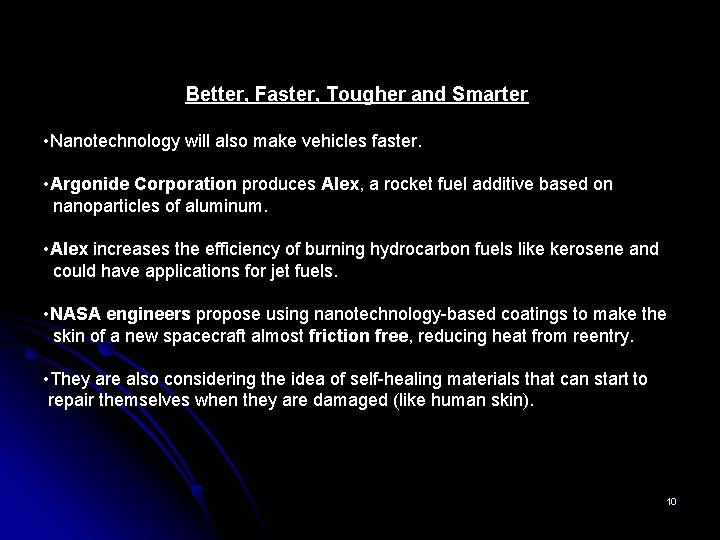 Better, Faster, Tougher and Smarter

•Nanotechnology will also make vehicles faster.

•Argonide Corporation produces Alex, a rocket fuel additive based on nanoparticles of aluminum.

•Alex increases the efficiency of burning hydrocarbon fuels like kerosene and could have applications for jet fuels.

•NASA engineers propose using nanotechnology-based coatings to make the skin of a new spacecraft almost friction free, reducing heat from reentry.

•They are also considering the idea of self-healing materials that can start to repair themselves when they are damaged (like human skin).

10